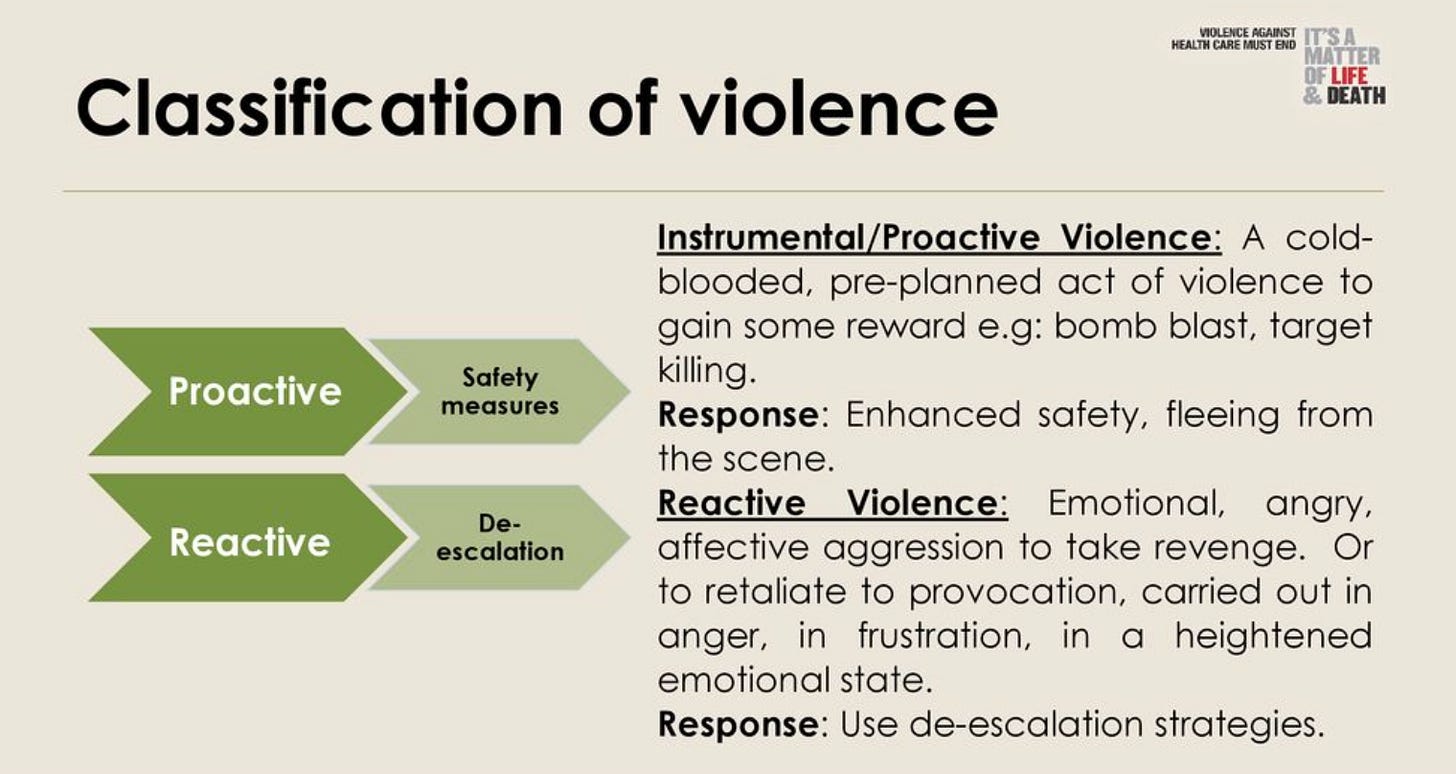 VIOLENCE AGAINST HEALTH CARE MUST END IT'S A MATTER OF LIFE & DEATH

Classification of violence

Proactive

Safety measures

Reactive

De-escalation

Instrumental/Proactive Violence: A cold-blooded, pre-planned act of violence to gain some reward e.g: bomb blast, target killing.
Response: Enhanced safety, fleeing from the scene.
Reactive Violence: Emotional, angry, affective aggression to take revenge. Or to retaliate to provocation, carried out in anger, in frustration, in a heightened emotional state.
Response: Use de-escalation strategies.